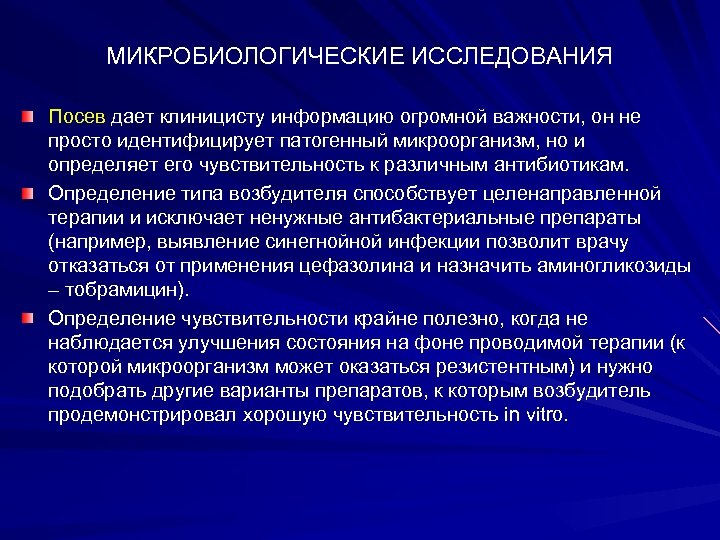 МИКРОБИОЛОГИЧЕСКИЕ ИССЛЕДОВАНИЯ

Посев дает клиницисту информацию огромной важности, он не просто идентифицирует патогенный микроорганизм, но и определяет его чувствительность к различным антибиотикам.

Определение типа возбудителя способствует целенаправленной терапии и исключает ненужные антибактериальные препараты (например, выявление синегнойной инфекции позволит врачу отказаться от применения цефазолина и назначить аминогликозиды – тобрамицин).

Определение чувствительности крайне полезно, когда не наблюдается улучшения состояния на фоне проводимой терапии (к которой микроорганизм может оказаться резистентным) и нужно подобрать другие варианты препаратов, к которым возбудитель продемонстрировал хорошую чувствительность in vitro.